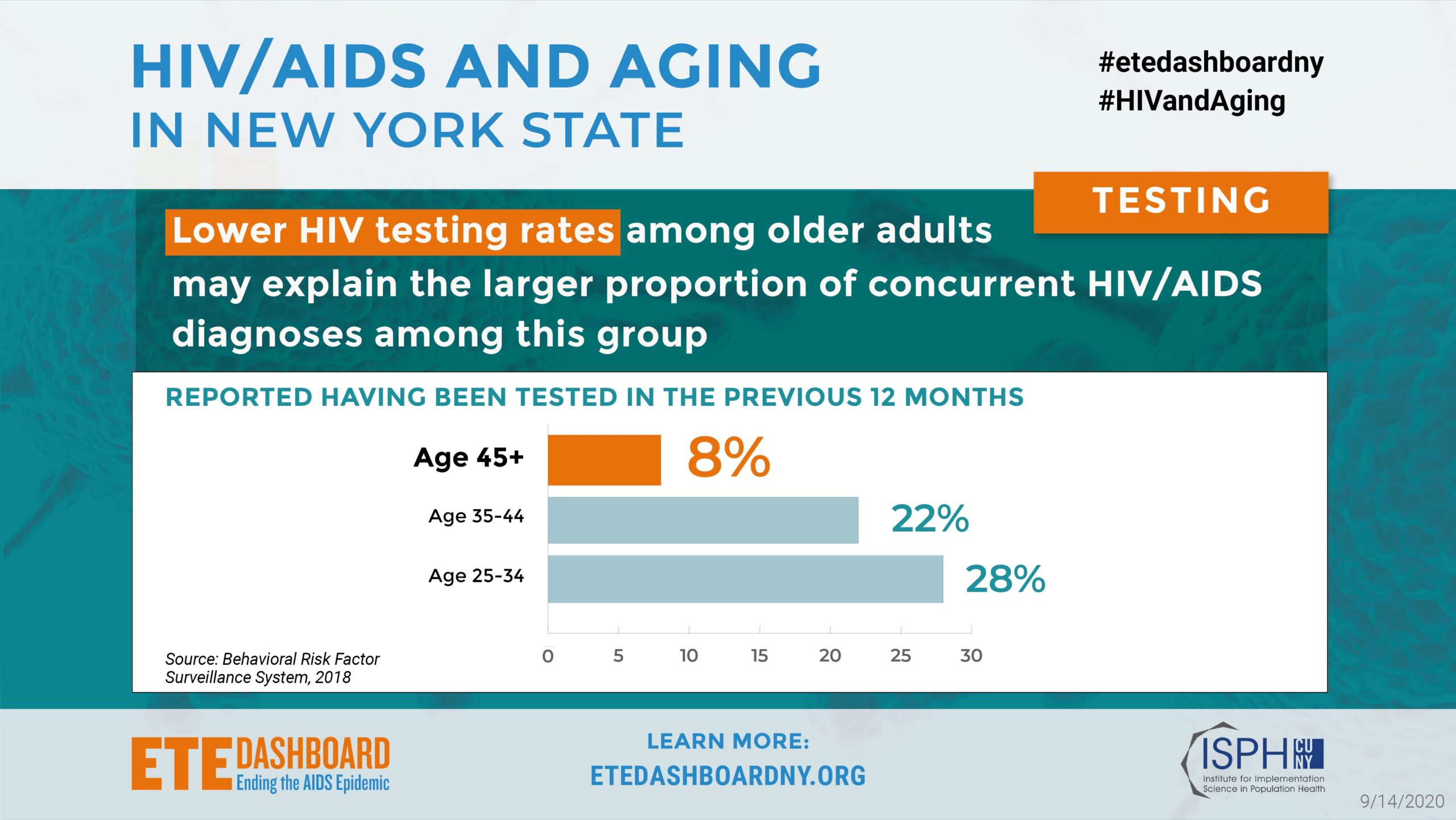 HIV/AIDS AND AGING
IN NEW YORK STATE

#etedashboardny
#HIVandAging

TESTING

Lower HIV testing rates among older adults may explain the larger proportion of concurrent HIV/AIDS diagnoses among this group

REPORTED HAVING BEEN TESTED IN THE PREVIOUS 12 MONTHS

Age 45+ 8%
Age 35-44 22%
Age 25-34 28%

0 5 10 15 20 25 30

Source: Behavioral Risk Factor Surveillance System, 2018

ETE DASHBOARD
Ending the AIDS Epidemic

LEARN MORE:
ETEDASHBOARDNY.ORG

ISPH CUNY
Institute for Implementation Science in Population Health

9/14/2020